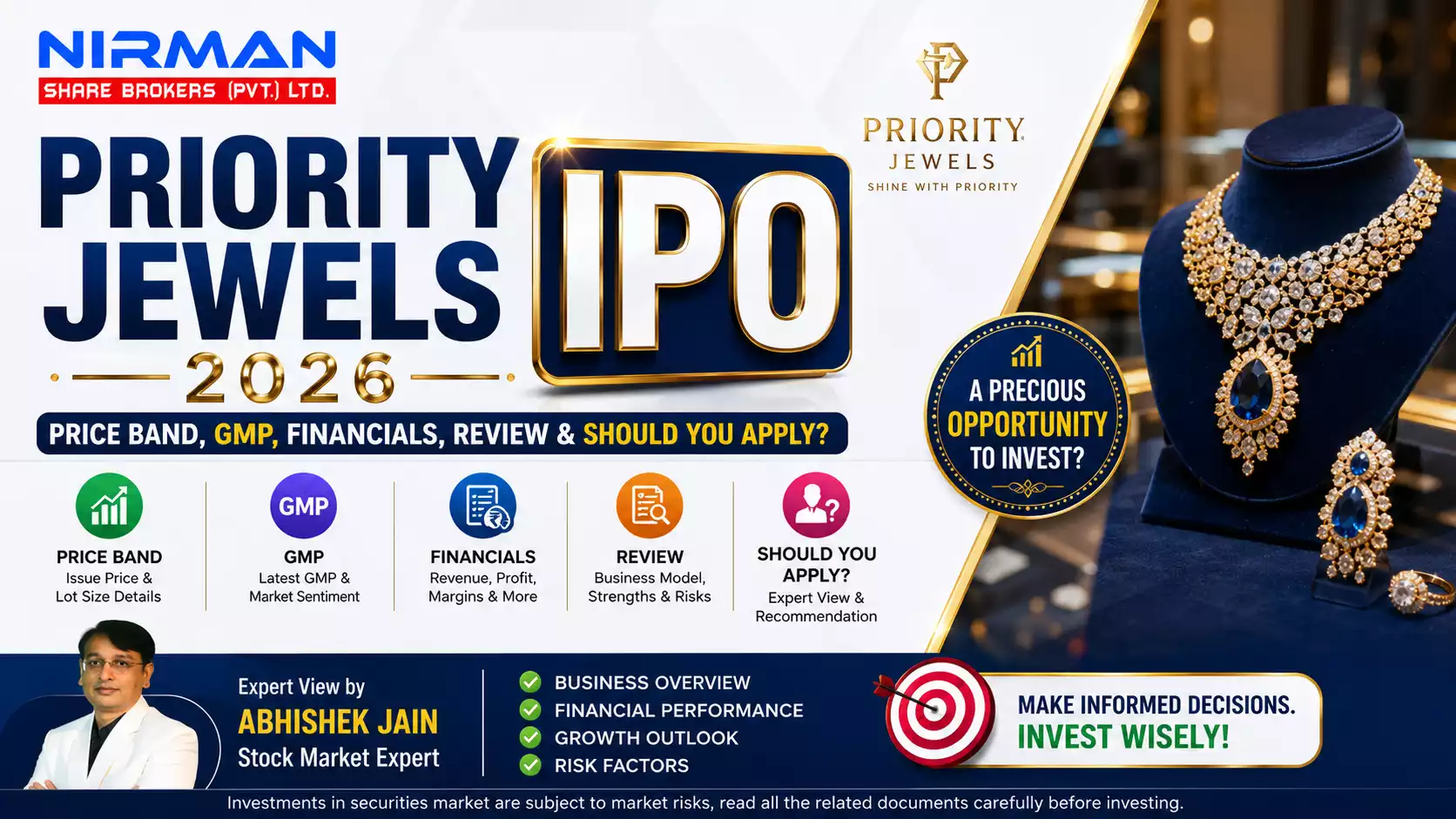 NIRMAN
SHARE BROKERS (PVT.) LTD.

PRIORITY JEWELS IPO
2026

PRIORITY
JEWELS
SHINE WITH PRIORITY

PRICE BAND, GMP, FINANCIALS, REVIEW & SHOULD YOU APPLY?

A PRECIOUS OPPORTUNITY TO INVEST?

PRICE BAND
Issue Price & Lot Size Details

GMP
GMP
Latest GMP & Market Sentiment

FINANCIALS
Revenue, Profit, Margins & More

REVIEW
Business Model, Strengths & Risks

SHOULD YOU APPLY?
Expert View & Recommendation

Expert View by
ABHISHEK JAIN
Stock Market Expert

BUSINESS OVERVIEW
FINANCIAL PERFORMANCE
GROWTH OUTLOOK
RISK FACTORS

MAKE INFORMED DECISIONS.
INVEST WISELY!

Investments in securities market are subject to market risks, read all the related documents carefully before investing.